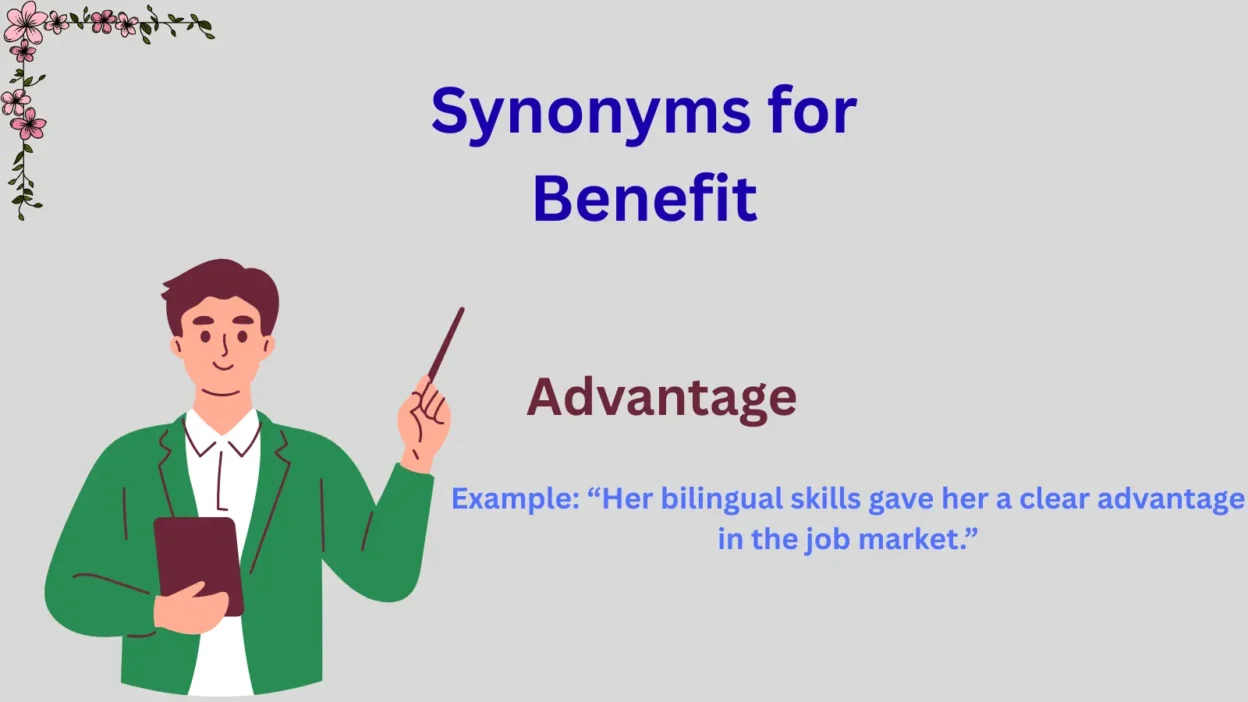 Synonyms for Benefit

Advantage

Example: “Her bilingual skills gave her a clear advantage in the job market.”